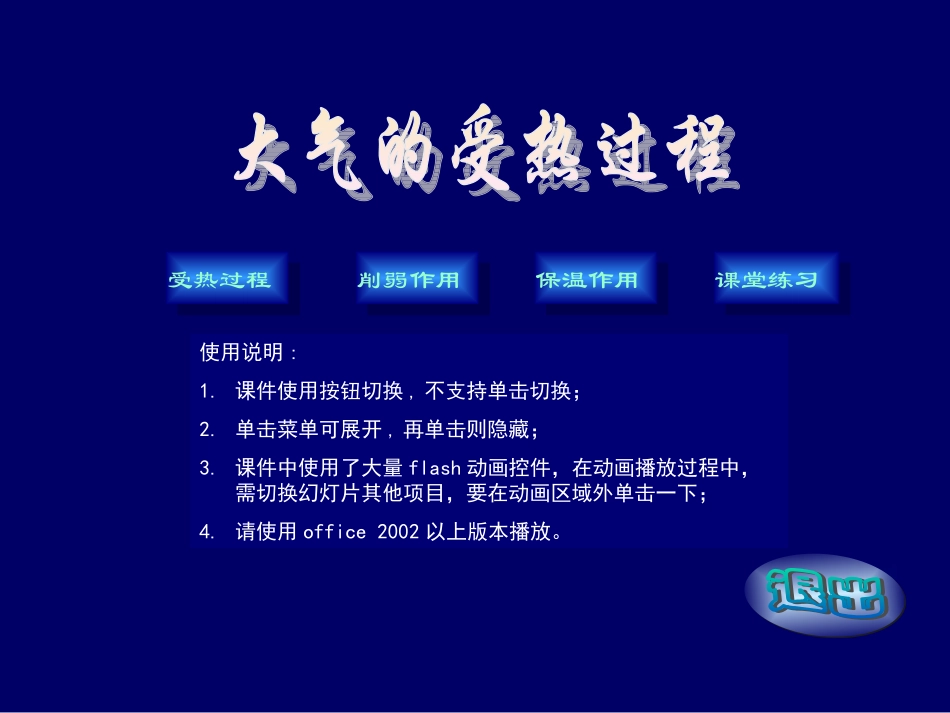 大气的受热过程

受热过程

削弱作用

保温作用

课堂练习

使用说明：

1. 课件使用按钮切换，不支持单击切换；

2. 单击菜单可展开，再单击则隐藏；

3. 课件中使用了大量 flash 动画控件，在动画播放过程中，需切换幻灯片其他项目，要在动画区域外单击一下；

4. 请使用 office 2002 以上版本播放。

退出